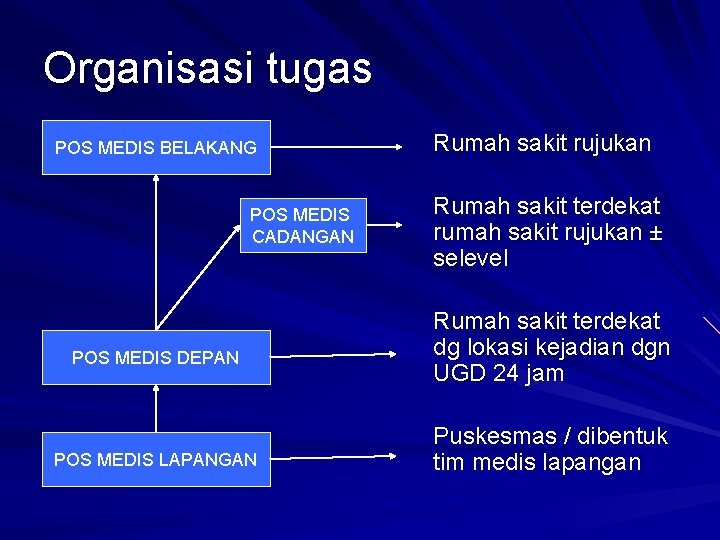 Organisasi tugas

POS MEDIS BELAKANG

Rumah sakit rujukan

POS MEDIS CADANGAN

Rumah sakit terdekat rumah sakit rujukan ± selevel

POS MEDIS DEPAN

Rumah sakit terdekat dg lokasi kejadian dgn UGD 24 jam

POS MEDIS LAPANGAN

Puskesmas / dibentuk tim medis lapangan